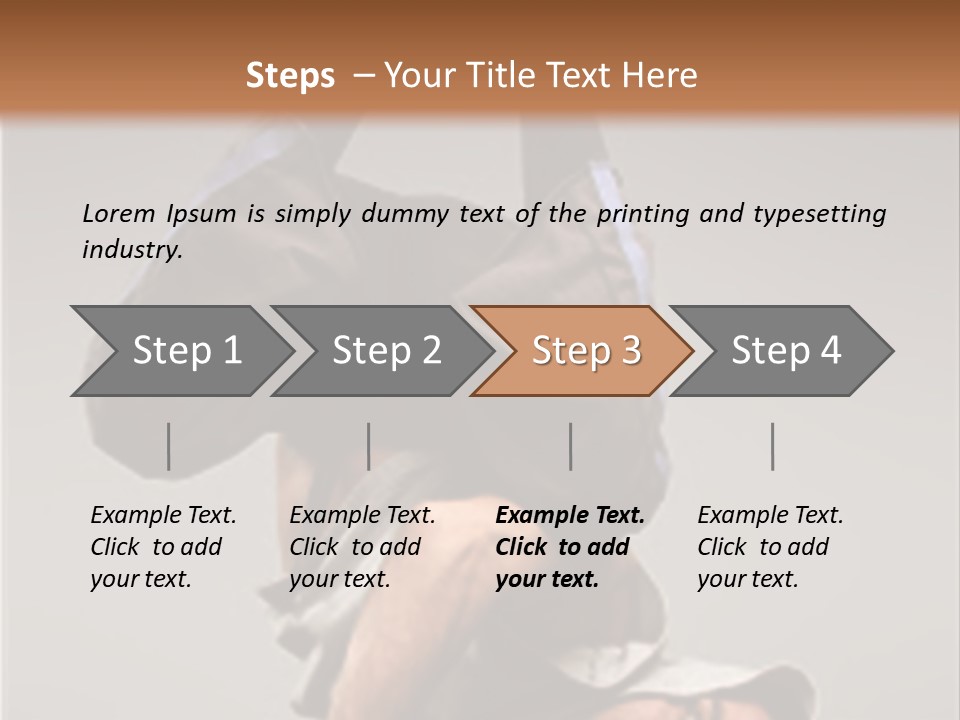 Steps – Your Title Text Here

Lorem Ipsum is simply dummy text of the printing and typesetting industry.

Step 1

Step 2

Step 3

Step 4

Example Text. Click to add your text.

Example Text. Click to add your text.

Example Text. Click to add your text.

Example Text. Click to add your text.